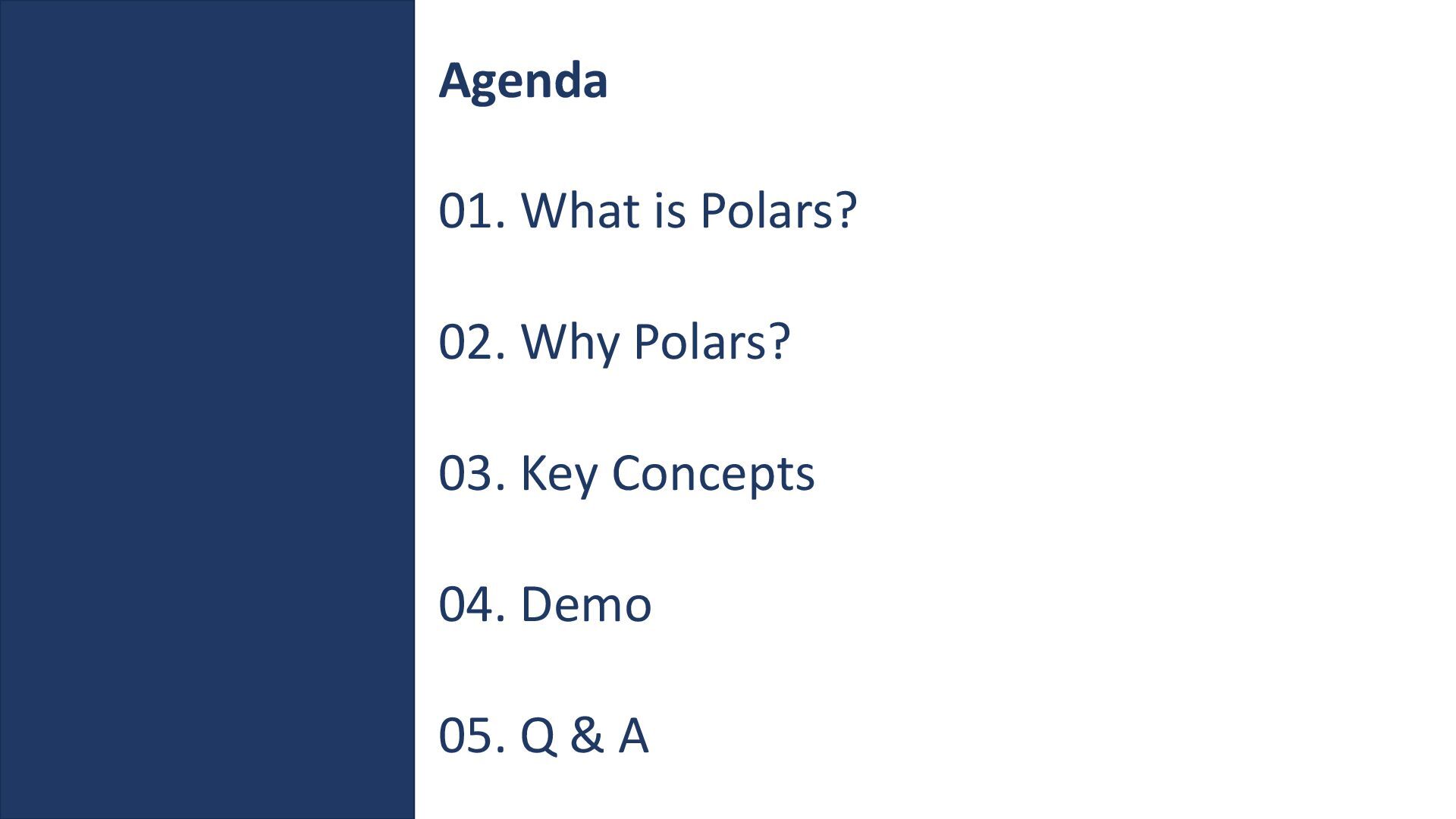 Agenda

01. What is Polars?

02. Why Polars?

03. Key Concepts

04. Demo

05. Q & A